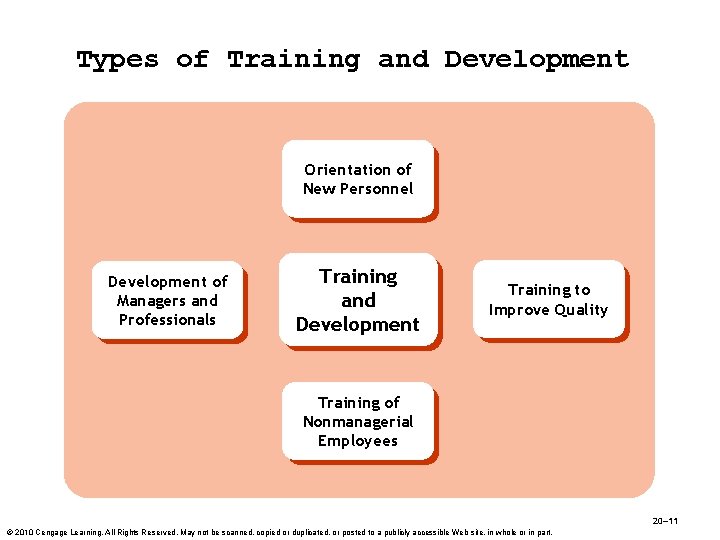 Types of Training and Development

Orientation of New Personnel

Development of Managers and Professionals

Training and Development

Training to Improve Quality

Training of Nonmanagerial Employees

20–11

© 2010 Cengage Learning. All Rights Reserved. May not be scanned, copied or duplicated, or posted to a publicly accessible Web site, in whole or in part.